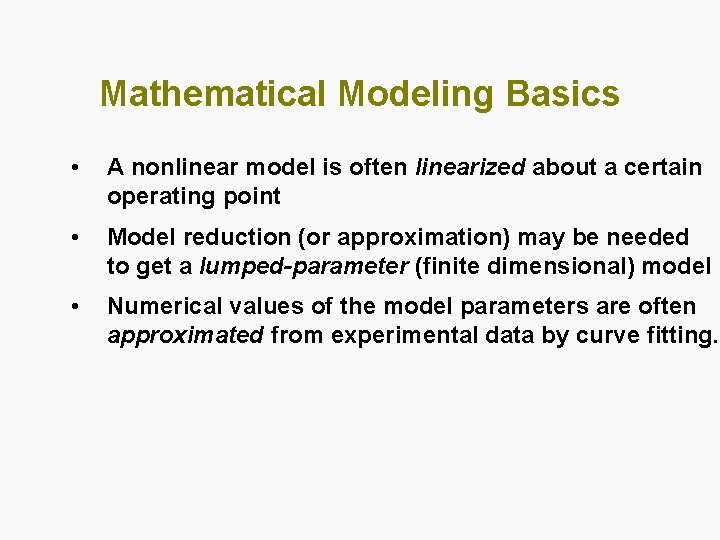 Mathematical Modeling Basics

• A nonlinear model is often linearized about a certain operating point

• Model reduction (or approximation) may be needed to get a lumped-parameter (finite dimensional) model

• Numerical values of the model parameters are often approximated from experimental data by curve fitting.